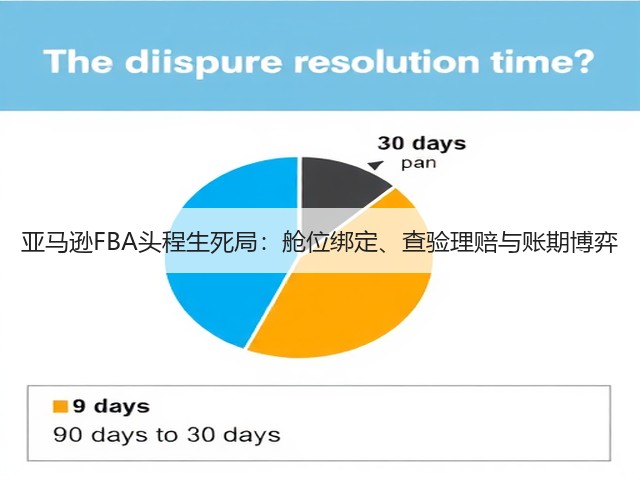 The diispure resolution time?

30 days
pan

亚马逊FBA头程生死局：舱位绑定、查验理赔与账期博弈

9 days
90 days to 30 days